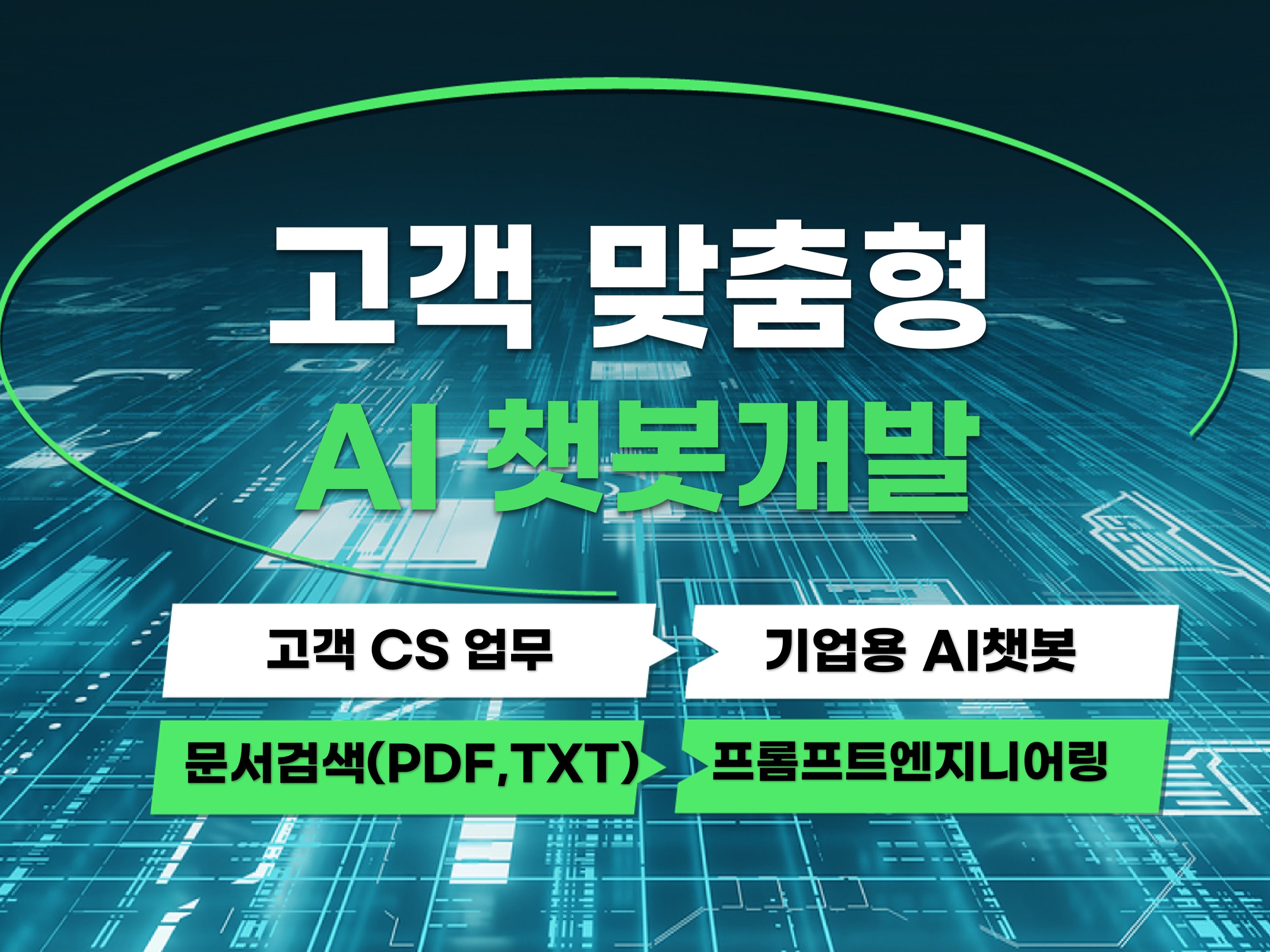 고객 맞춤형

AI 챗봇개발

고객 CS 업무

기업용 AI챗봇

문서검색(PDF,TXT)

프롬프트엔지니어링